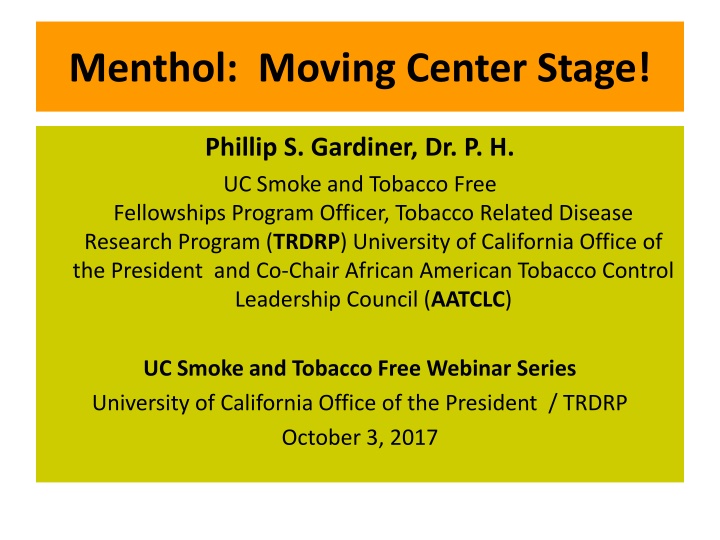 Menthol: Moving Center Stage!

Phillip S. Gardiner, Dr. P. H.

UC Smoke and Tobacco Free Fellowships Program Officer, Tobacco Related Disease Research Program (TRDRP) University of California Office of the President and Co-Chair African American Tobacco Control Leadership Council (AATCLC)

UC Smoke and Tobacco Free Webinar Series

University of California Office of the President / TRDRP

October 3, 2017